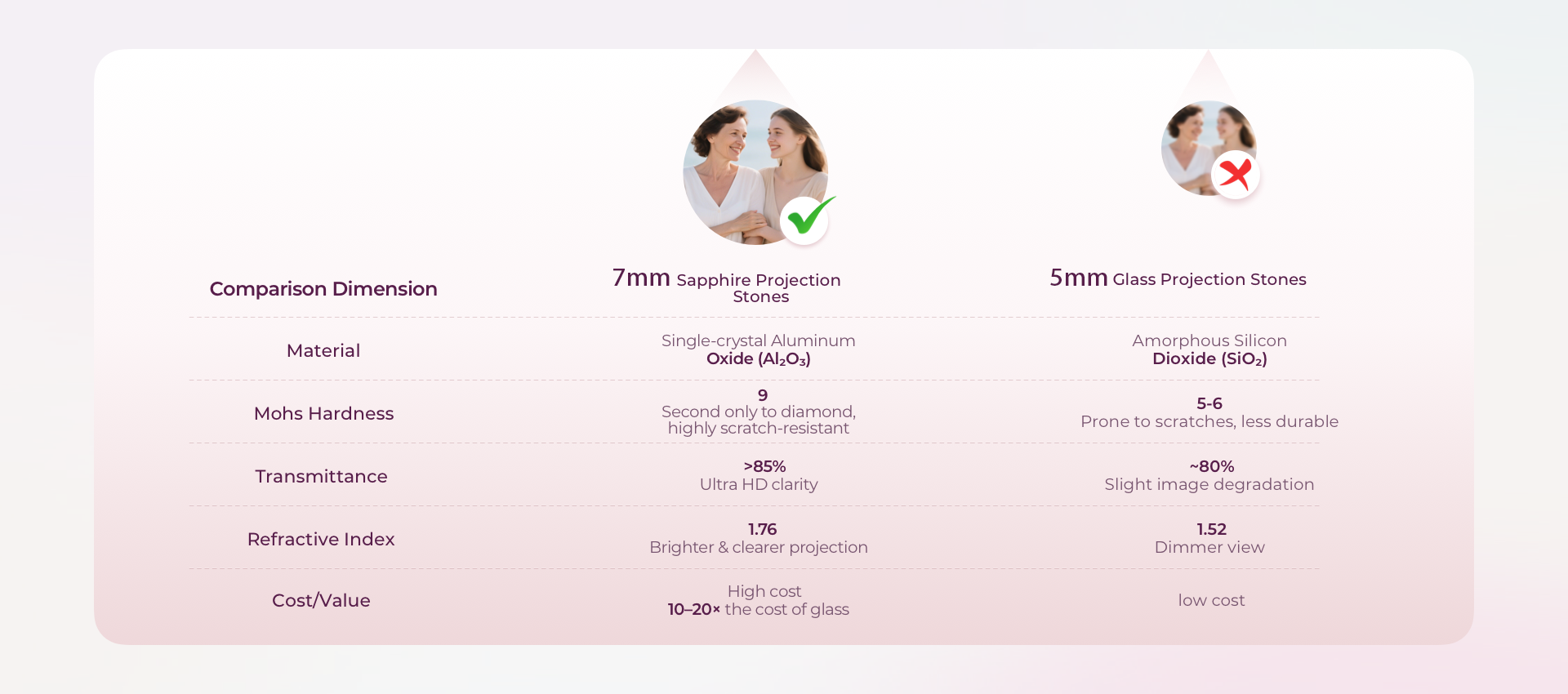 | Comparison Dimension | 7mm Sapphire Projection Stones | 5mm Glass Projection Stones |
|---|---|---|
| Material | Single-crystal Aluminum Oxide ($Al_2O_3$) | Amorphous Silicon Dioxide ($SiO_2$) |
| Mohs Hardness | 9 Second only to diamond, highly scratch-resistant | 5-6 Prone to scratches, less durable |
| Transmittance | >85% Ultra HD clarity | ~80% Slight image degradation |
| Refractive Index | 1.76 Brighter & clearer projection | 1.52 Dimmer view |
| Cost/Value | High cost 10–20× the cost of glass | low cost |